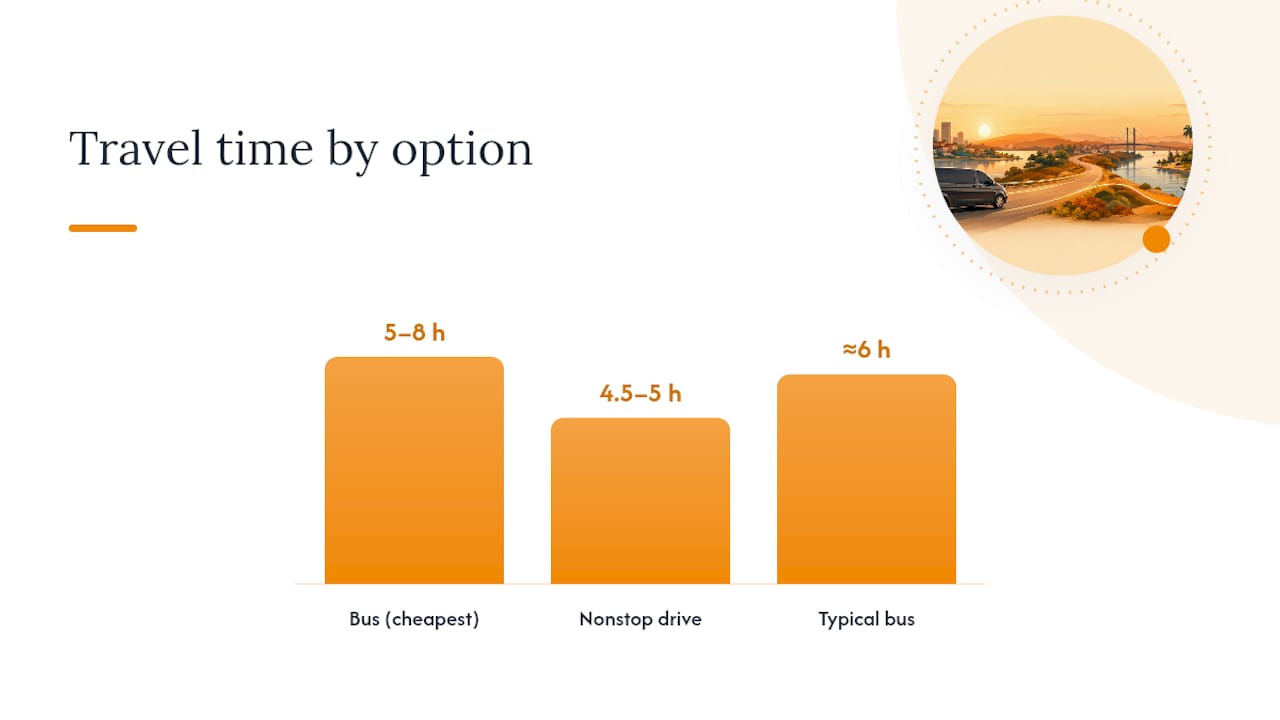 Travel time by option

5–8 h

4.5–5 h

≈6 h

Bus (cheapest)

Nonstop drive

Typical bus